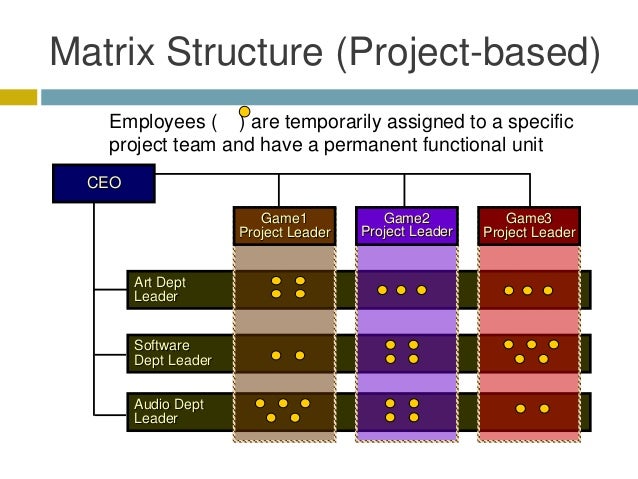 Matrix Structure (Project-based)

Employees ( ) are temporarily assigned to a specific project team and have a permanent functional unit

CEO

Game1 Project Leader

Game2 Project Leader

Game3 Project Leader

Art Dept Leader

Software Dept Leader

Audio Dept Leader